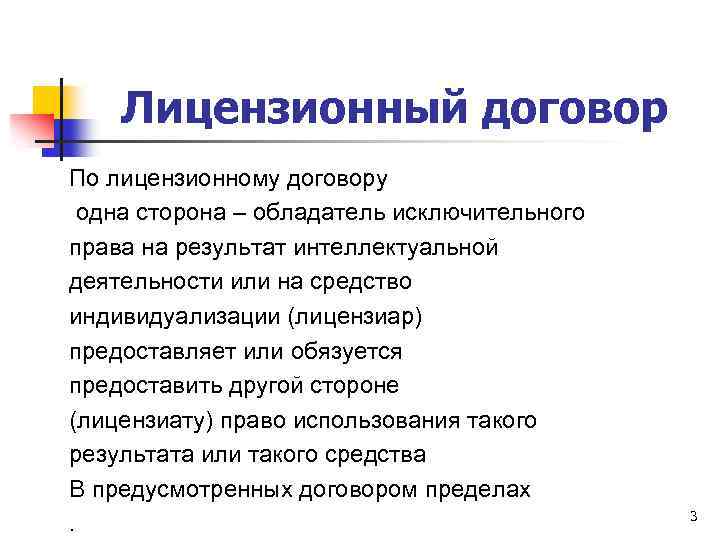 Лицензионный договор

По лицензионному договору одна сторона – обладатель исключительного права на результат интеллектуальной деятельности или на средство индивидуализации (лицензиар) предоставляет или обязуется предоставить другой стороне (лицензиату) право использования такого результата или такого средства В предусмотренных договором пределах

.

3